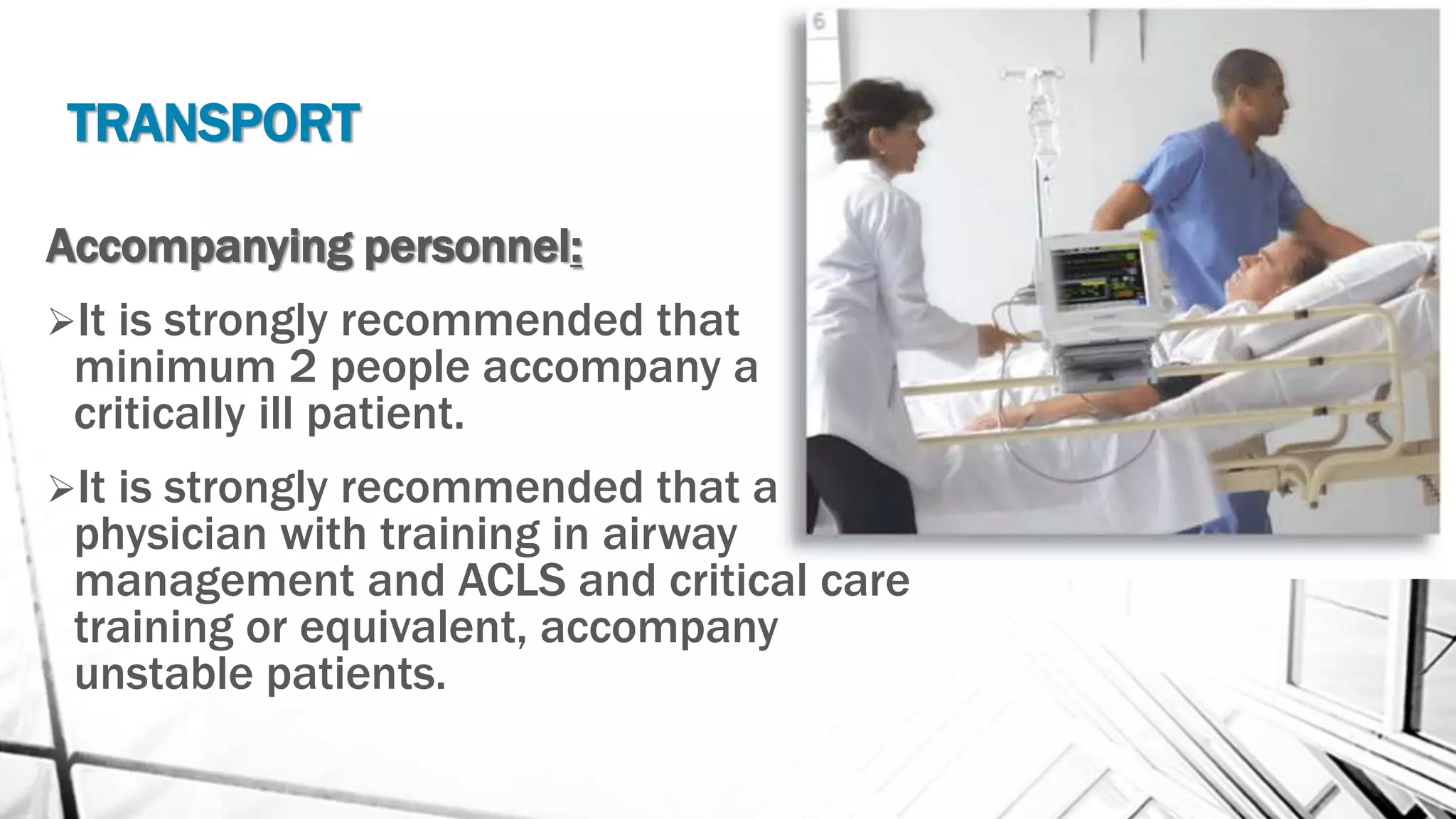 TRANSPORT

Accompanying personnel:

➢It is strongly recommended that minimum 2 people accompany a critically ill patient.

➢It is strongly recommended that a physician with training in airway management and ACLS and critical care training or equivalent, accompany unstable patients.

6